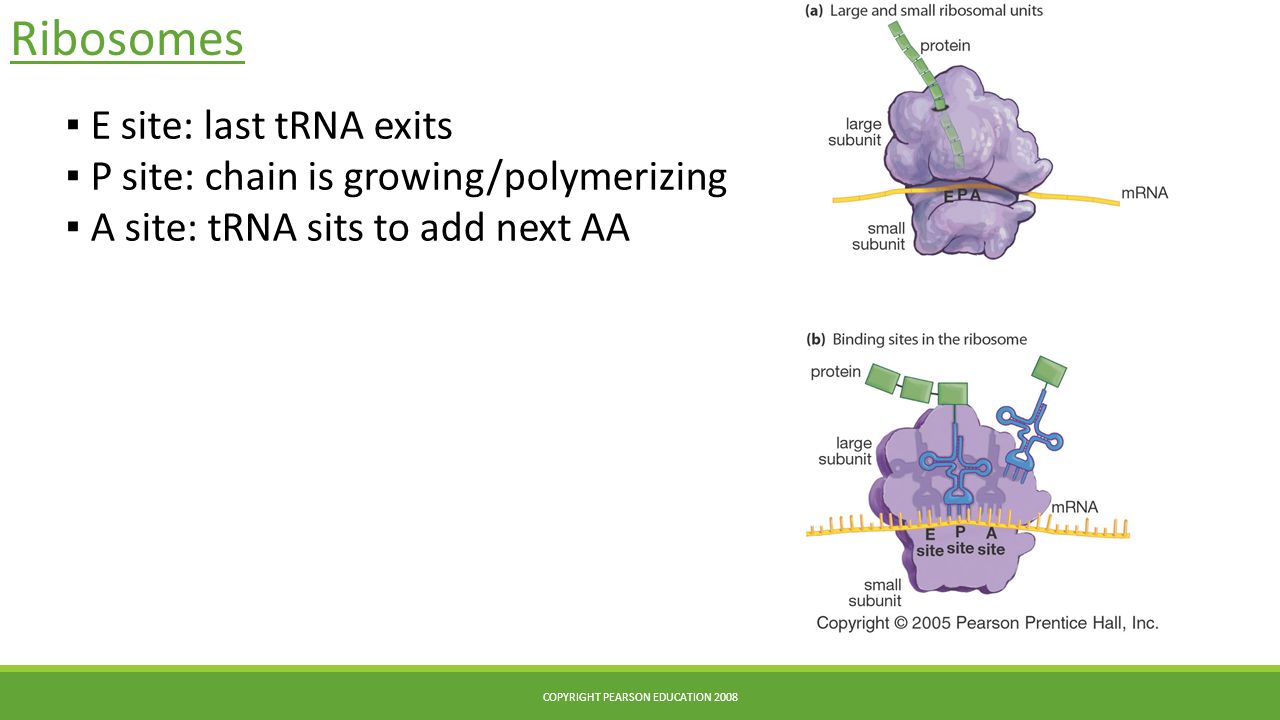 Ribosomes

▪ E site: last tRNA exits
▪ P site: chain is growing/polymerizing
▪ A site: tRNA sits to add next AA

(a) Large and small ribosomal units

protein
large subunit
E P A
mRNA
small subunit

(b) Binding sites in the ribosome

protein
large subunit
mRNA
E site
P site
A site
small subunit

Copyright © 2005 Pearson Prentice Hall, Inc.

COPYRIGHT PEARSON EDUCATION 2008